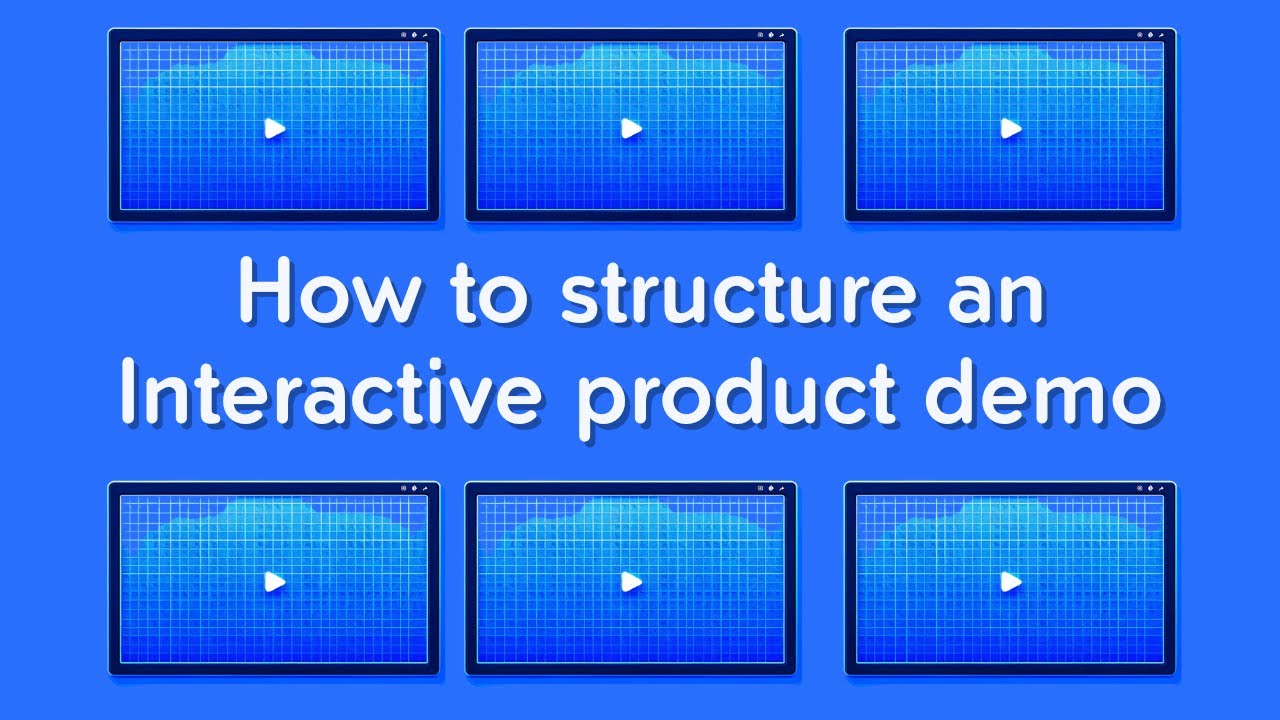 How to structure an Interactive product demo